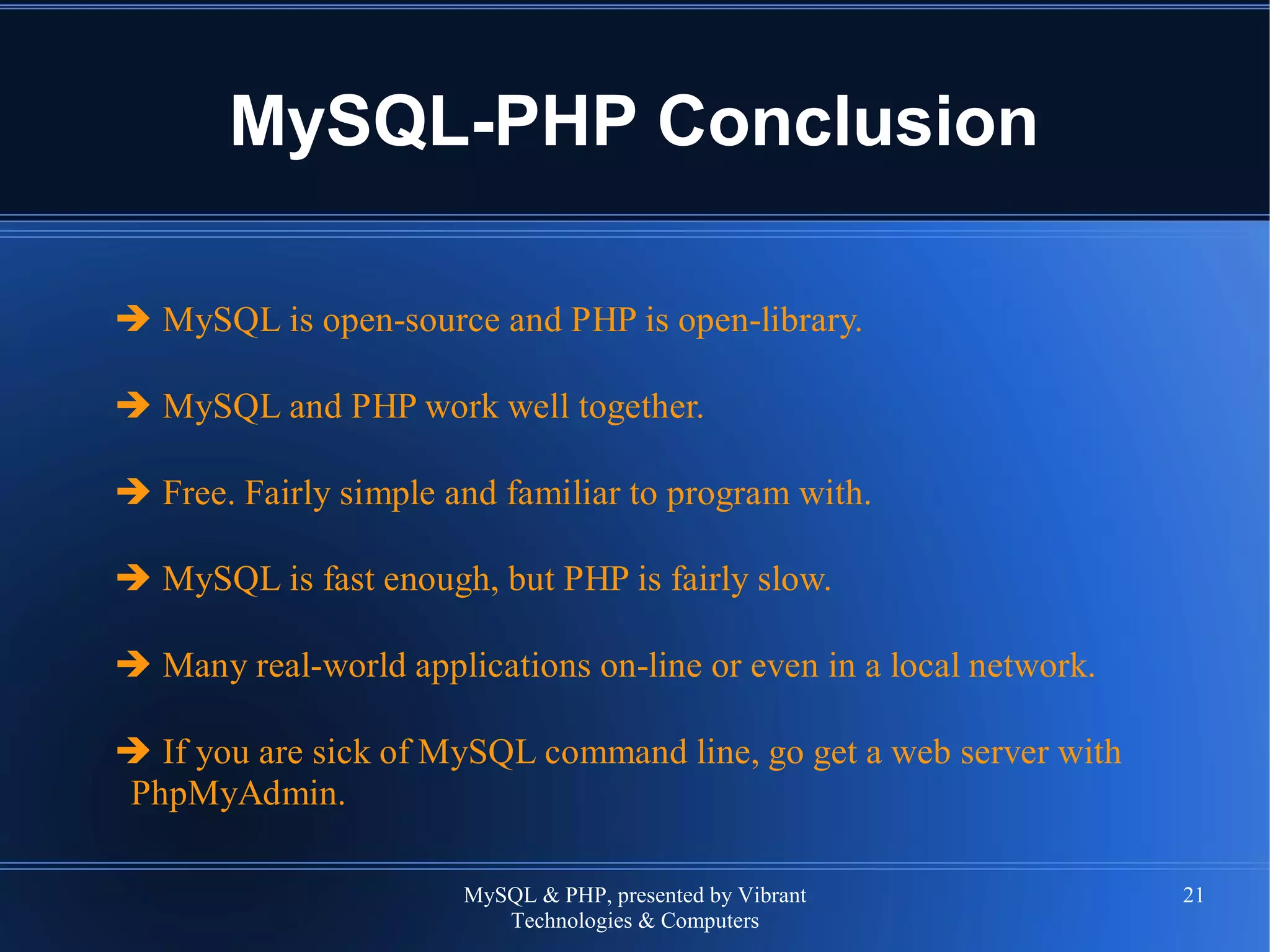 MySQL-PHP Conclusion

➔ MySQL is open-source and PHP is open-library.

➔ MySQL and PHP work well together.

➔ Free. Fairly simple and familiar to program with.

➔ MySQL is fast enough, but PHP is fairly slow.

➔ Many real-world applications on-line or even in a local network.

➔ If you are sick of MySQL command line, go get a web server with PhpMyAdmin.

MySQL & PHP, presented by Vibrant Technologies & Computers

21